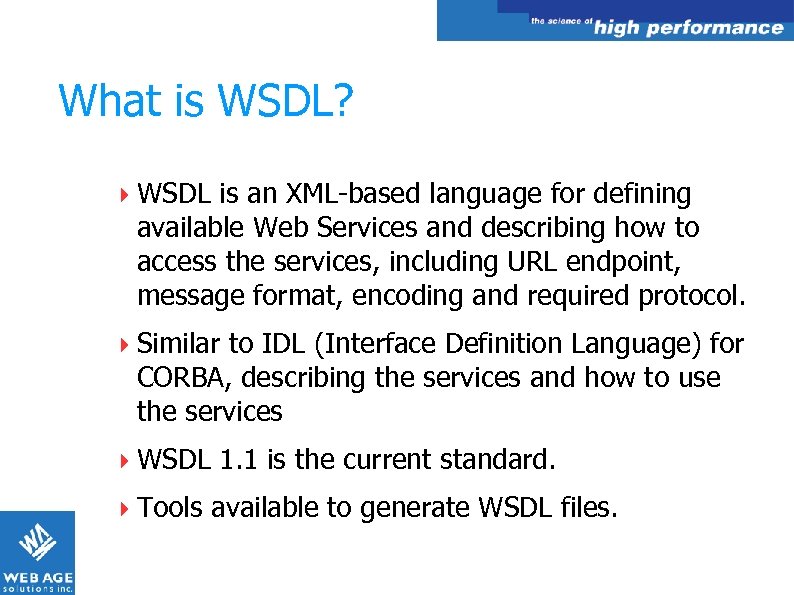 the science of high performance

What is WSDL?

WSDL is an XML-based language for defining available Web Services and describing how to access the services, including URL endpoint, message format, encoding and required protocol.

Similar to IDL (Interface Definition Language) for CORBA, describing the services and how to use the services

WSDL 1.1 is the current standard.

Tools available to generate WSDL files.

WEB AGE solutions inc.